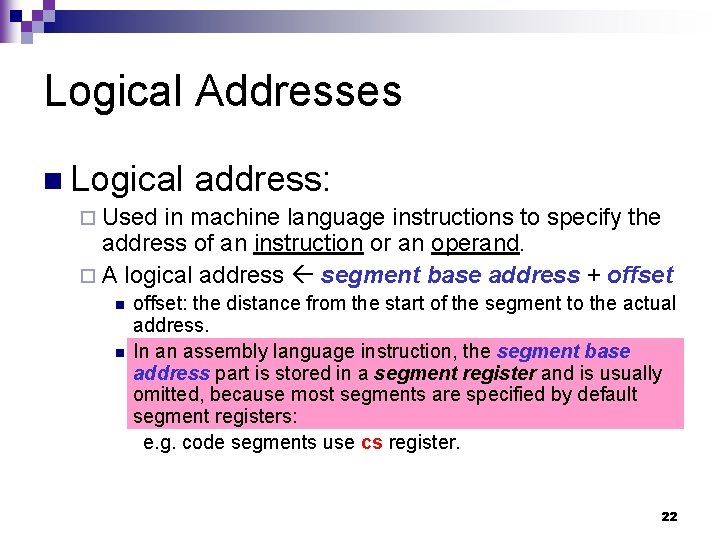 Logical Addresses

Logical address:

Used in machine language instructions to specify the address of an instruction or an operand.

A logical address ← segment base address + offset

offset: the distance from the start of the segment to the actual address.

In an assembly language instruction, the segment base address part is stored in a segment register and is usually omitted, because most segments are specified by default segment registers:

e.g. code segments use cs register.

22